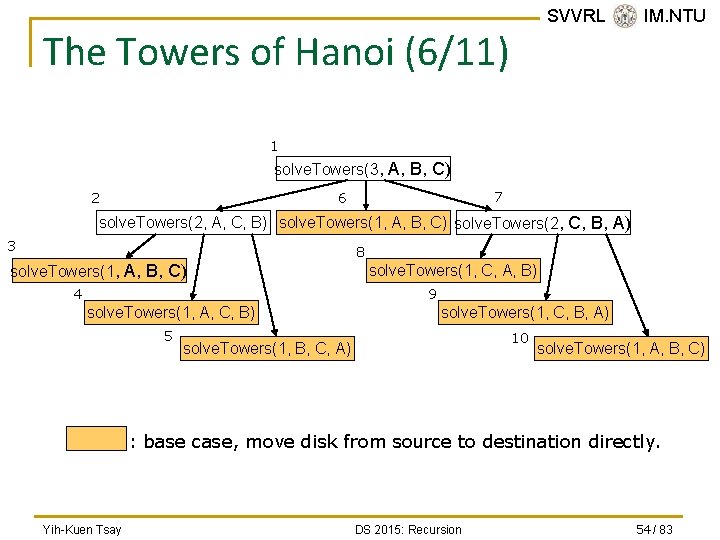 SVVRL IM.NTU

The Towers of Hanoi (6/11)

1
solveTowers(3, A, B, C)

2
solveTowers(2, A, C, B)

6
solveTowers(1, A, B, C)

7
solveTowers(2, C, B, A)

3
solveTowers(1, A, B, C)

4
solveTowers(1, A, C, B)

5
solveTowers(1, B, C, A)

8
solveTowers(1, C, A, B)

9
solveTowers(1, C, B, A)

10
solveTowers(1, A, B, C)

: base case, move disk from source to destination directly.

Yih-Kuen Tsay DS 2015: Recursion 54 / 83